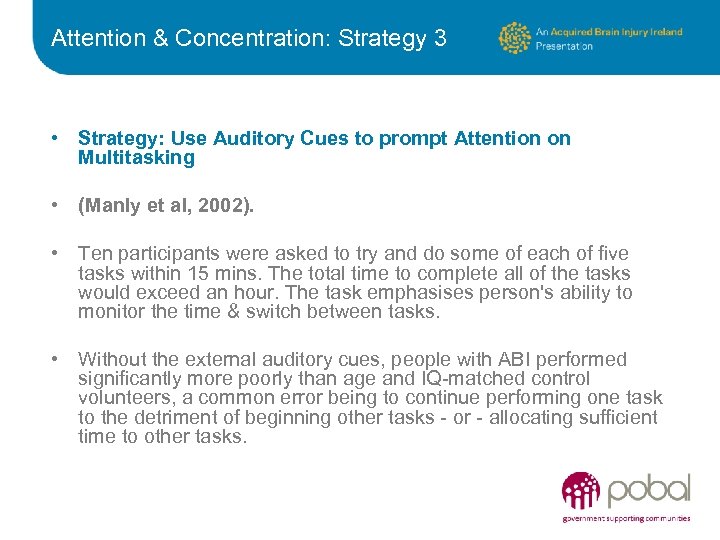 Attention & Concentration: Strategy 3

An Acquired Brain Injury Ireland Presentation

• Strategy: Use Auditory Cues to prompt Attention on Multitasking

• (Manly et al, 2002).

• Ten participants were asked to try and do some of each of five tasks within 15 mins. The total time to complete all of the tasks would exceed an hour. The task emphasises person's ability to monitor the time & switch between tasks.

• Without the external auditory cues, people with ABI performed significantly more poorly than age and IQ-matched control volunteers, a common error being to continue performing one task to the detriment of beginning other tasks - or - allocating sufficient time to other tasks.

pobal
government supporting communities